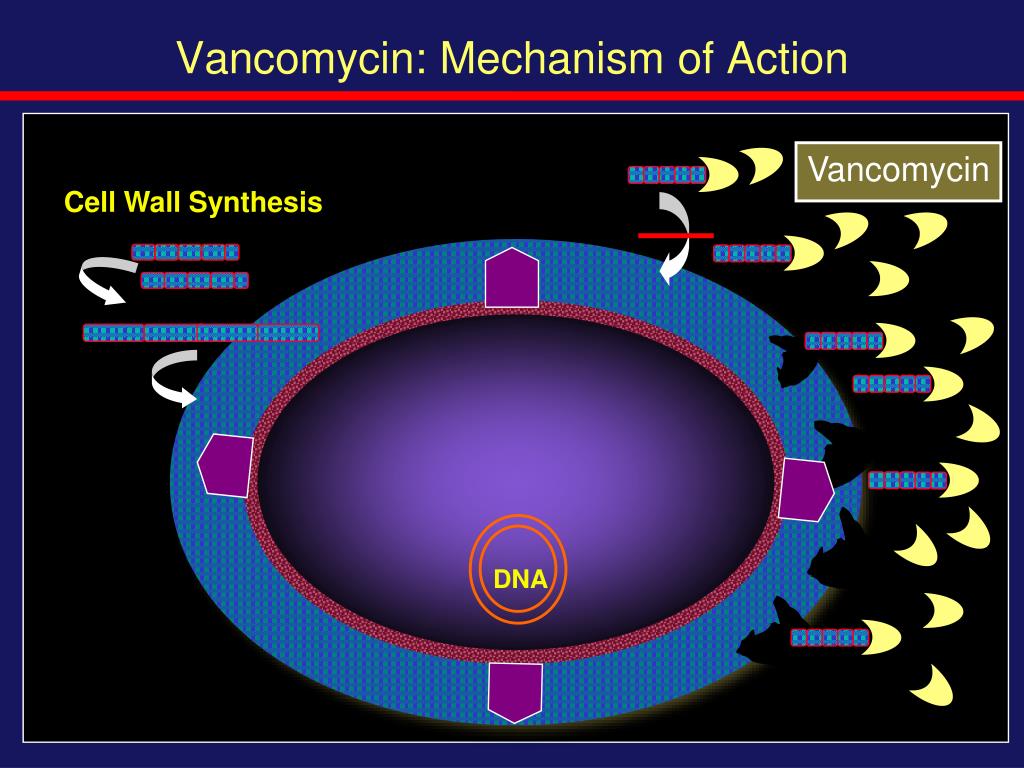 Vancomycin: Mechanism of Action

Vancomycin

Cell Wall Synthesis

DNA